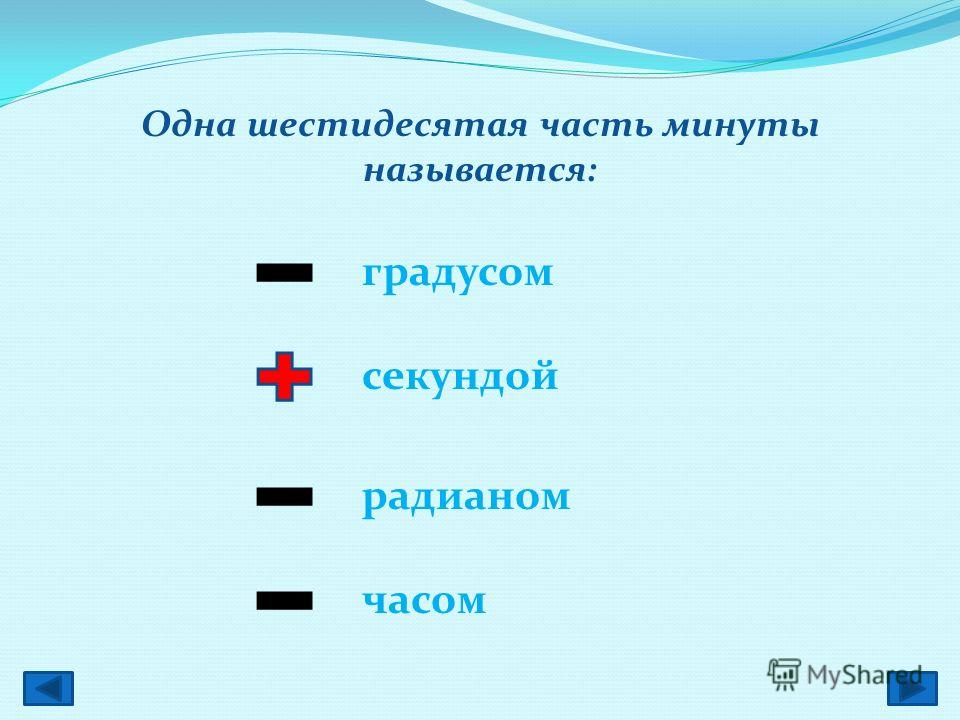 Одна шестидесятая часть минуты называется:

градусом

секундой

радианом

часом

MyShared